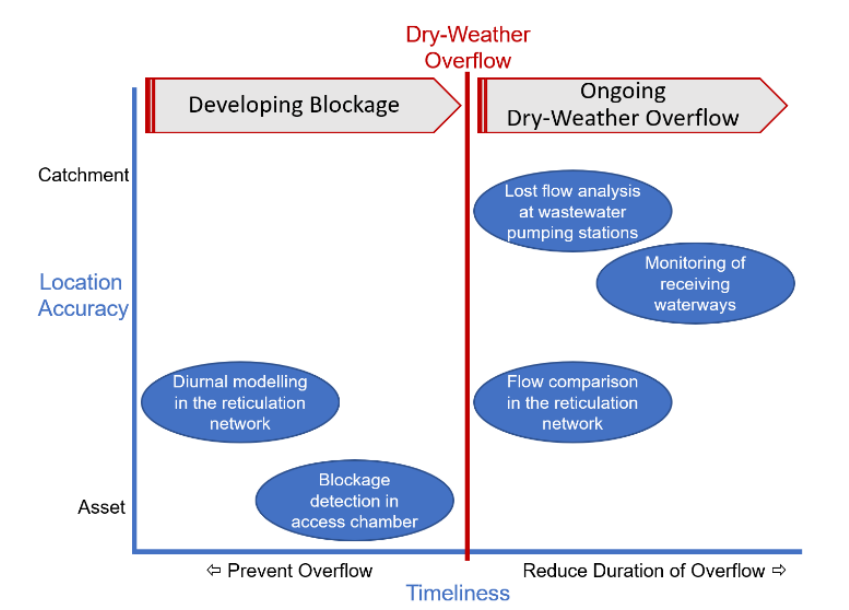 Dry-Weather Overflow

Developing Blockage

Ongoing Dry-Weather Overflow

Catchment

Location Accuracy

Asset

Lost flow analysis at wastewater pumping stations

Monitoring of receiving waterways

Diurnal modelling in the reticulation network

Flow comparison in the reticulation network

Blockage detection in access chamber

⇦ Prevent Overflow

Reduce Duration of Overflow ⇨

Timeliness